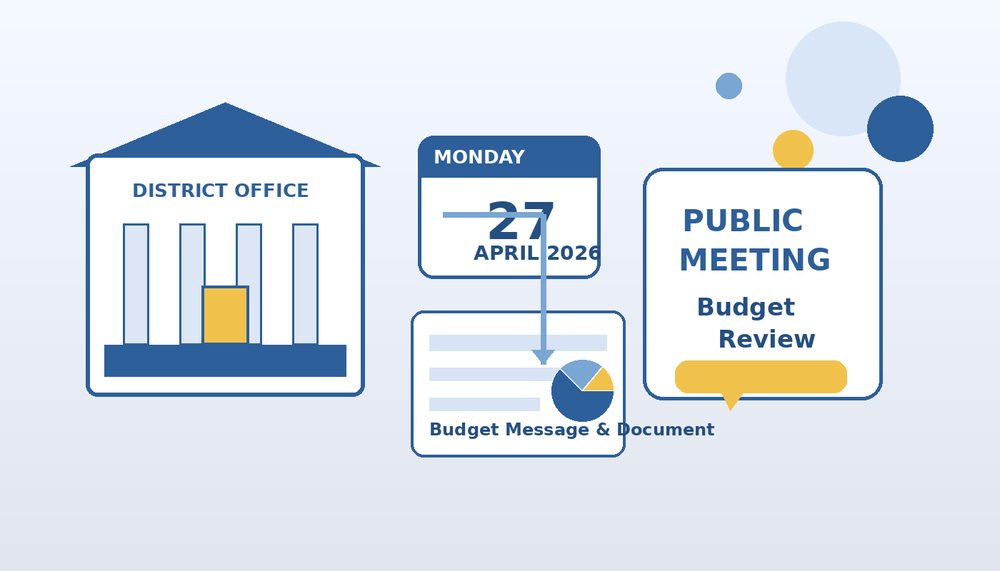 DISTRICT OFFICE

MONDAY
27
APRIL 2026

Budget Message & Document

PUBLIC MEETING
Budget Review